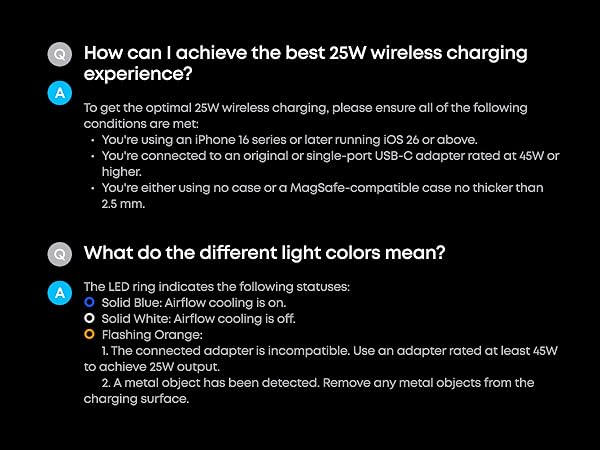 Q How can I achieve the best 25W wireless charging experience?

A

To get the optimal 25W wireless charging, please ensure all of the following conditions are met:
• You're using an iPhone 16 series or later running iOS 26 or above.
• You're connected to an original or single-port USB-C adapter rated at 45W or higher.
• You're either using no case or a MagSafe-compatible case no thicker than 2.5 mm.

Q What do the different light colors mean?

A The LED ring indicates the following statuses:
Solid Blue: Airflow cooling is on.
Solid White: Airflow cooling is off.
Flashing Orange:
1. The connected adapter is incompatible. Use an adapter rated at least 45W to achieve 25W output.
2. A metal object has been detected. Remove any metal objects from the charging surface.